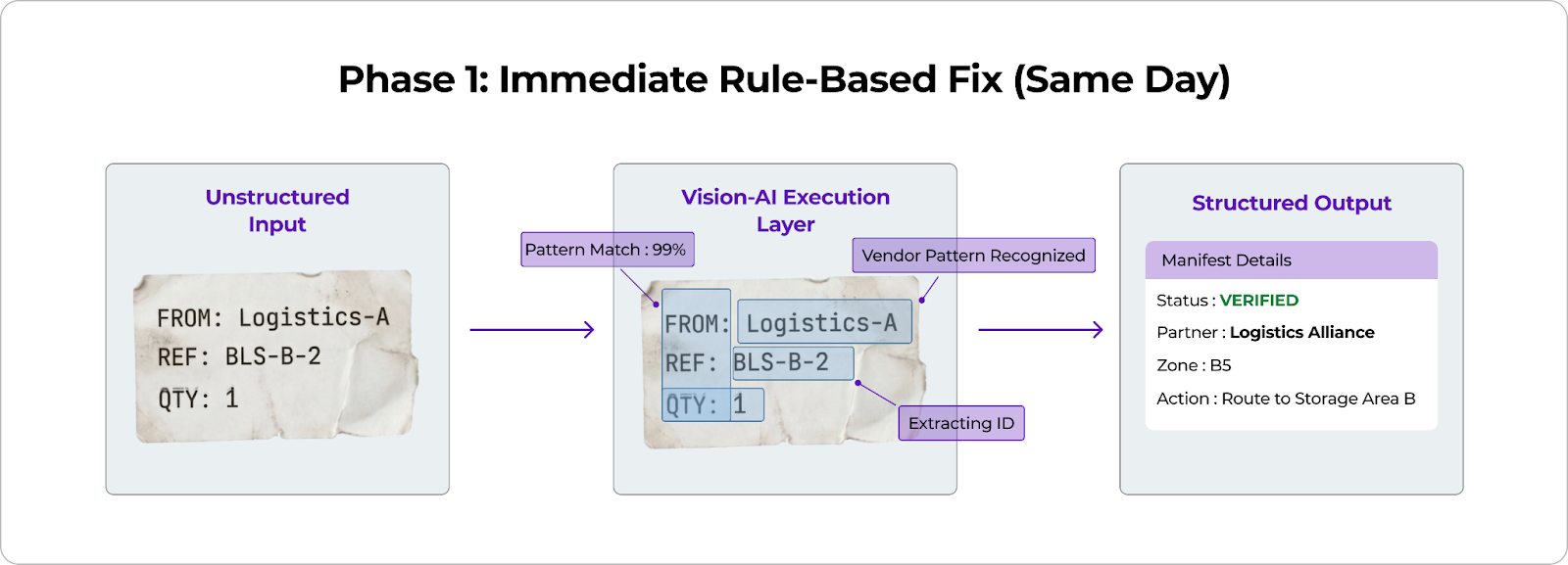 Phase 1: Immediate Rule-Based Fix (Same Day)

Unstructured Input

FROM: Logistics-A
REF: BLS-B-2
QTY: 1

Vision-AI Execution Layer

Pattern Match : 99%

Vendor Pattern Recognized

FROM: Logistics-A
REF: BLS-B-2
QTY: 1

Extracting ID

Structured Output

Manifest Details

Status : VERIFIED

Partner : Logistics Alliance

Zone : B5

Action : Route to Storage Area B